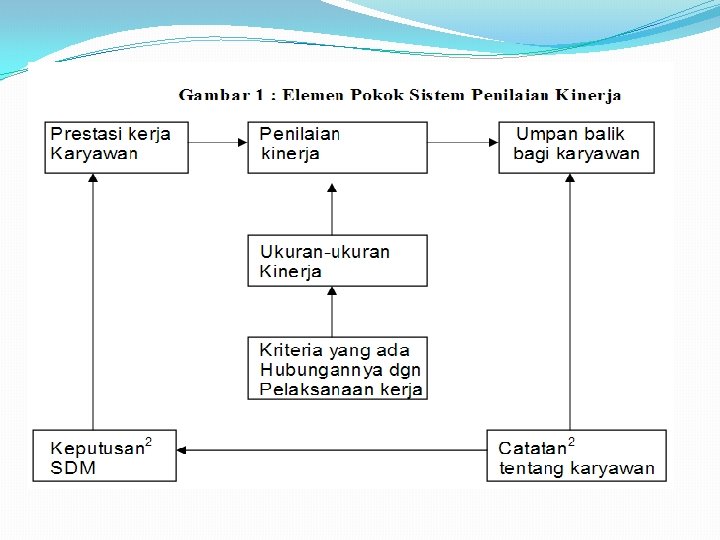 Gambar 1 : Elemen Pokok Sistem Penilaian Kinerja

Prestasi kerja Karyawan

Penilaian kinerja

Umpan balik bagi karyawan

Ukuran-ukuran Kinerja

Kriteria yang ada Hubungannya dgn Pelaksanaan kerja

Keputusan$^2$ SDM

Catatan$^2$ tentang karyawan